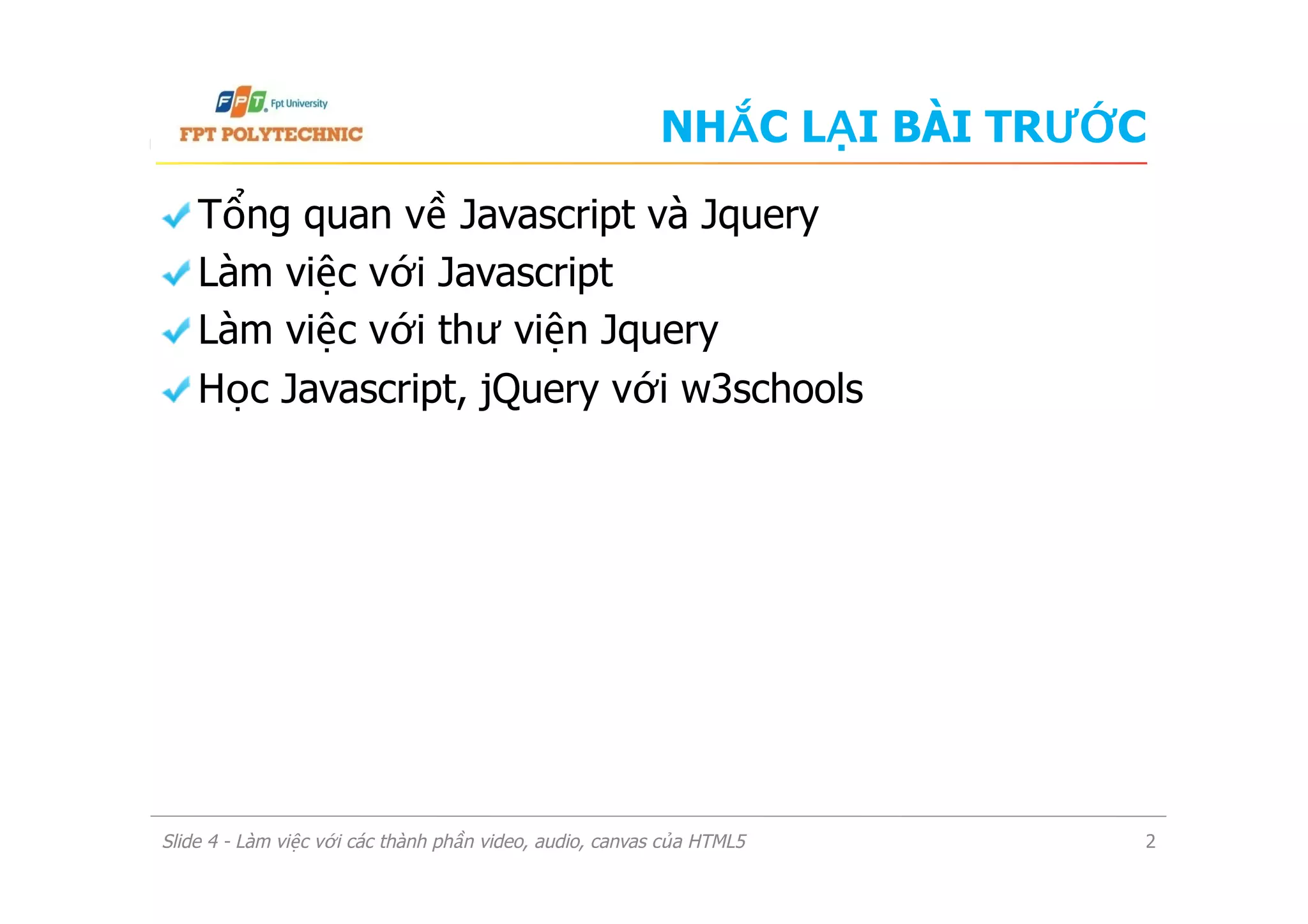 FPT Fpt University
FPT POLYTECHNIC

NHẮC LẠI BÀI TRƯỚC

Tổng quan về Javascript và Jquery
Làm việc với Javascript
Làm việc với thư viện Jquery
Học Javascript, jQuery với w3schools

Slide 4 - Làm việc với các thành phần video, audio, canvas của HTML5 2